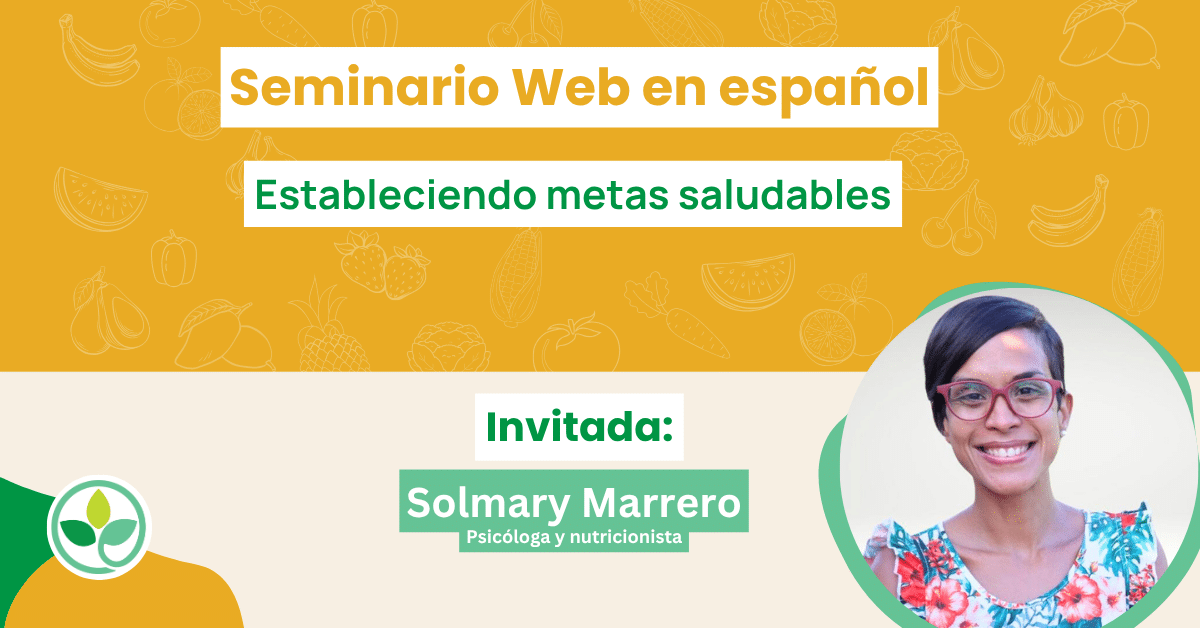 Seminario Web en español

Estableciendo metas saludables

Invitada:

Solmary Marrero

Psicóloga y nutricionista